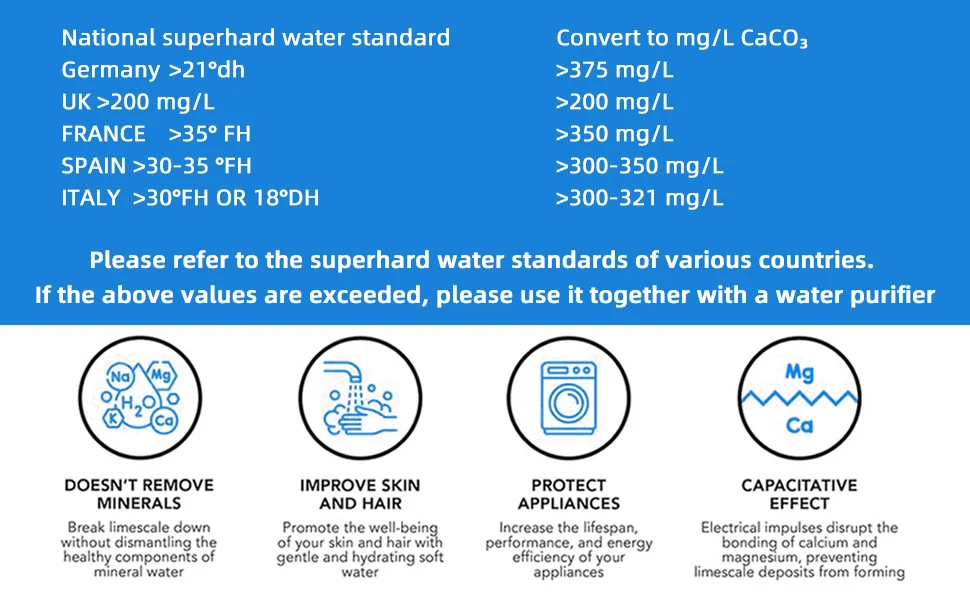 | National superhard water standard | Convert to mg/L $CaCO_3$ |
|---|---|
| Germany >21°dh | >375 mg/L |
| UK >200 mg/L | >200 mg/L |
| FRANCE >35° FH | >350 mg/L |
| SPAIN >30-35 °FH | >300-350 mg/L |
| ITALY >30°FH OR 18°DH | >300-321 mg/L |

Please refer to the superhard water standards of various countries. If the above values are exceeded, please use it together with a water purifier

Na Mg $H_2O$ K Ca

DOESN'T REMOVE MINERALS

Break limescale down without dismantling the healthy components of mineral water

IMPROVE SKIN AND HAIR

Promote the well-being of your skin and hair with gentle and hydrating soft water

PROTECT APPLIANCES

Increase the lifespan, performance, and energy efficiency of your appliances

Mg Ca

CAPACITATIVE EFFECT

Electrical impulses disrupt the bonding of calcium and magnesium, preventing limescale deposits from forming